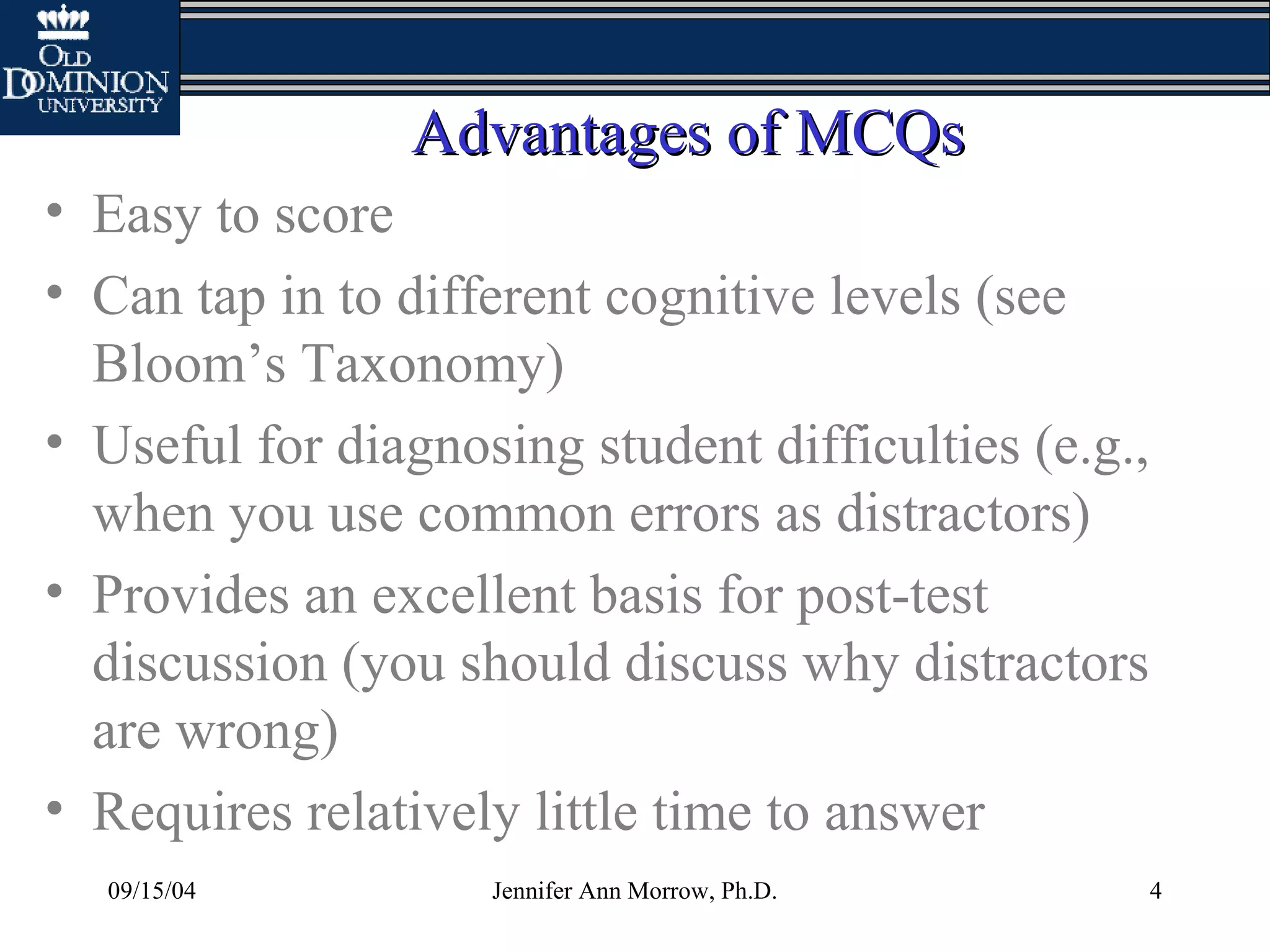 OLD DOMINION UNIVERSITY

Advantages of MCQs

• Easy to score
• Can tap in to different cognitive levels (see Bloom’s Taxonomy)
• Useful for diagnosing student difficulties (e.g., when you use common errors as distractors)
• Provides an excellent basis for post-test discussion (you should discuss why distractors are wrong)
• Requires relatively little time to answer

09/15/04 Jennifer Ann Morrow, Ph.D. 4